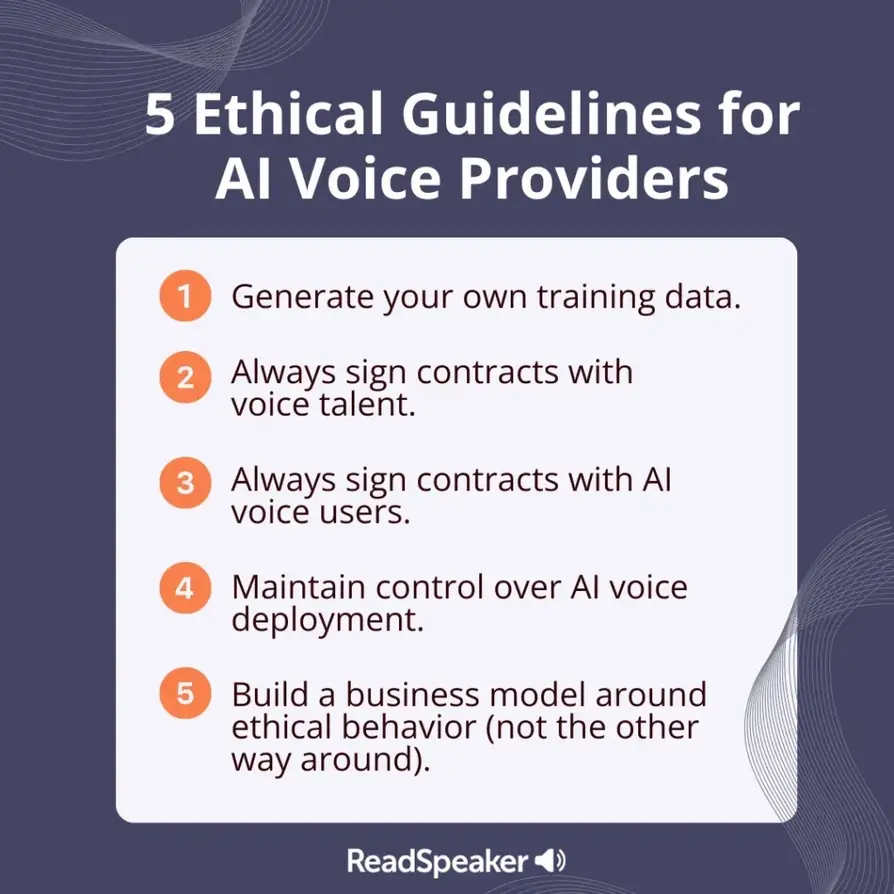 5 Ethical Guidelines for AI Voice Providers

1 Generate your own training data.

2 Always sign contracts with voice talent.

3 Always sign contracts with AI voice users.

4 Maintain control over AI voice deployment.

5 Build a business model around ethical behavior (not the other way around).

ReadSpeaker